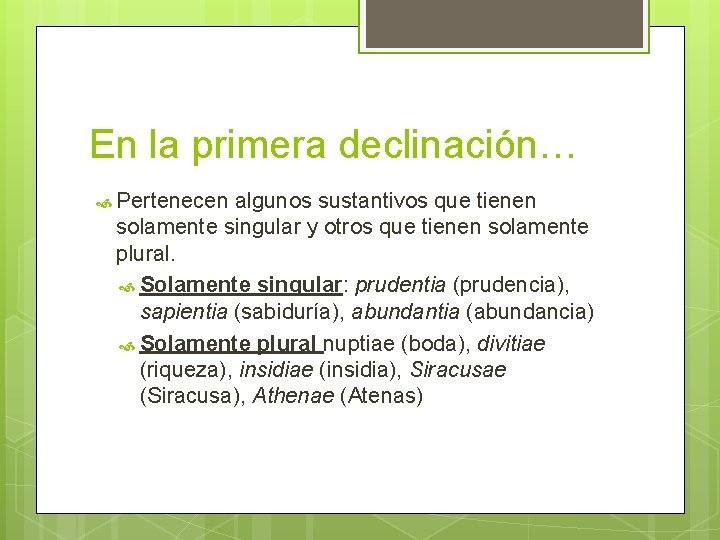 En la primera declinación…

Pertenecen algunos sustantivos que tienen solamente singular y otros que tienen solamente plural.

Solamente singular: prudentia (prudencia), sapientia (sabiduría), abundantia (abundancia)

Solamente plural nuptiae (boda), divitiae (riqueza), insidiae (insidia), Siracusae (Siracusa), Athenae (Atenas)